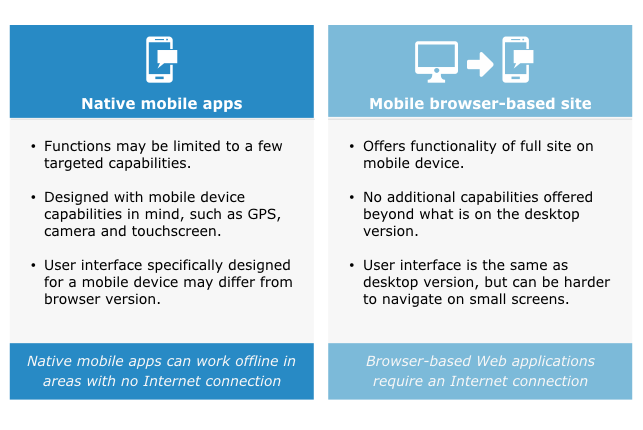 Native mobile apps

• Functions may be limited to a few targeted capabilities.

• Designed with mobile device capabilities in mind, such as GPS, camera and touchscreen.

• User interface specifically designed for a mobile device may differ from browser version.

Native mobile apps can work offline in areas with no Internet connection

Mobile browser-based site

• Offers functionality of full site on mobile device.

• No additional capabilities offered beyond what is on the desktop version.

• User interface is the same as desktop version, but can be harder to navigate on small screens.

Browser-based Web applications require an Internet connection